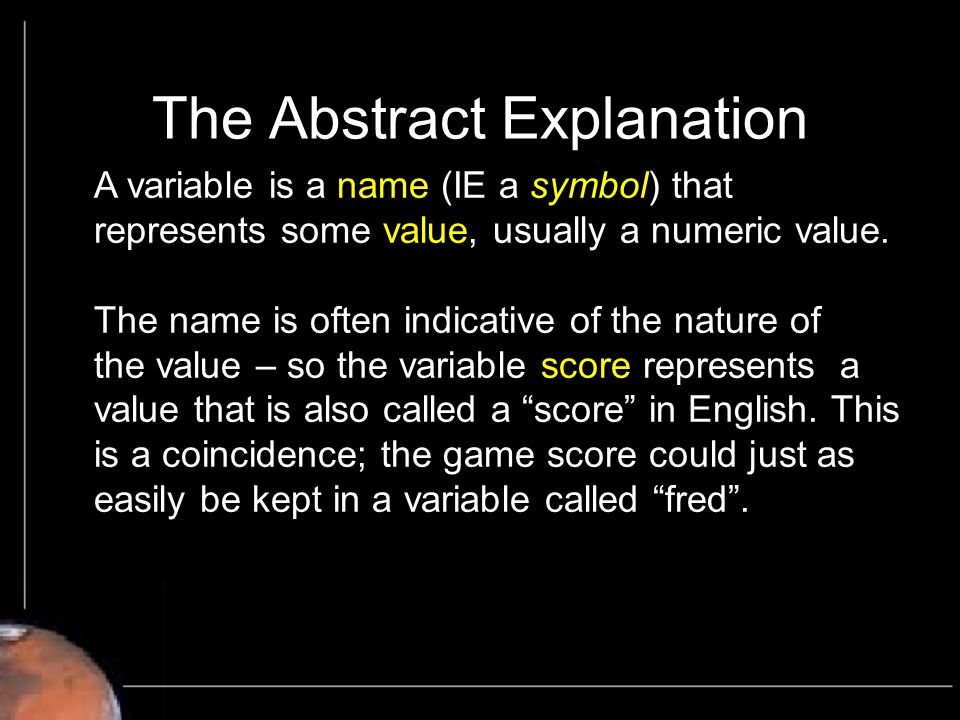 The Abstract Explanation

A variable is a name (IE a symbol) that represents some value, usually a numeric value.

The name is often indicative of the nature of the value – so the variable score represents a value that is also called a “score” in English. This is a coincidence; the game score could just as easily be kept in a variable called “fred”.